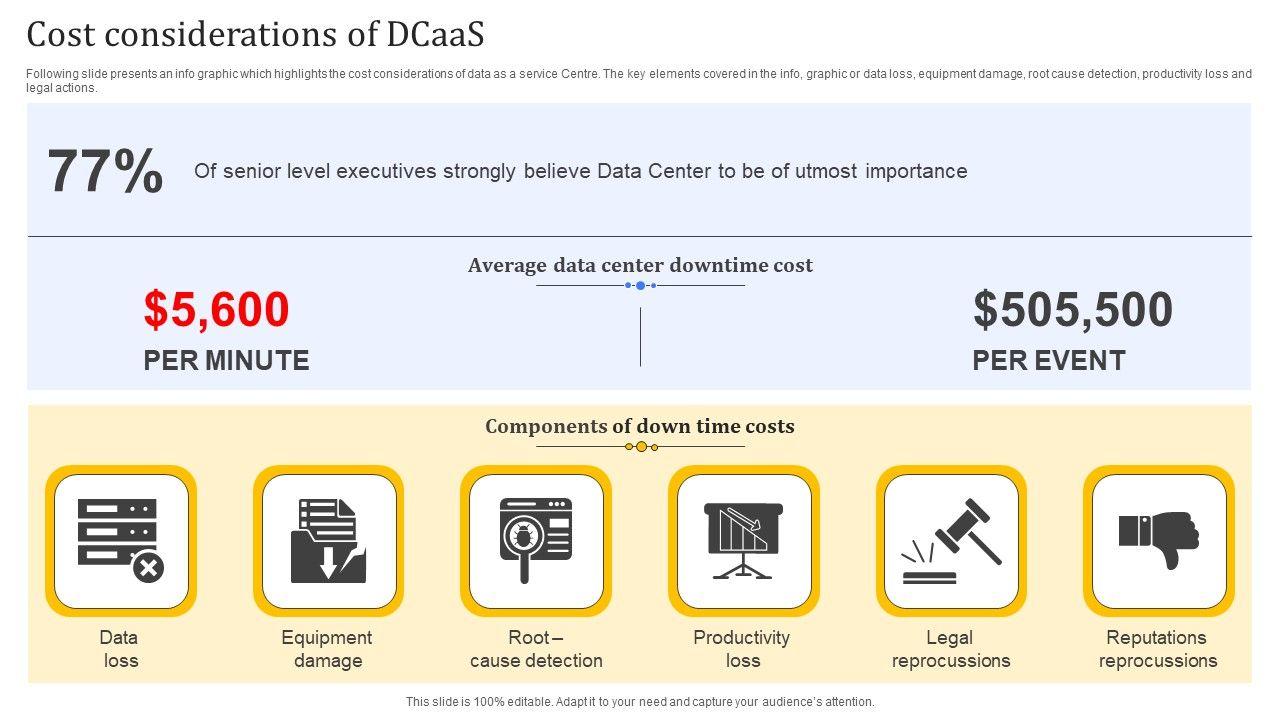 Cost considerations of DCaaS

Following slide presents an info graphic which highlights the cost considerations of data as a service Centre. The key elements covered in the info, graphic or data loss, equipment damage, root cause detection, productivity loss and legal actions.

77% Of senior level executives strongly believe Data Center to be of utmost importance

Average data center downtime cost

$5,600
PER MINUTE

$505,500
PER EVENT

Components of down time costs

Data loss

Equipment damage

Root – cause detection

Productivity loss

Legal reprocussions

Reputations reprocussions

This slide is 100% editable. Adapt it to your need and capture your audience's attention.